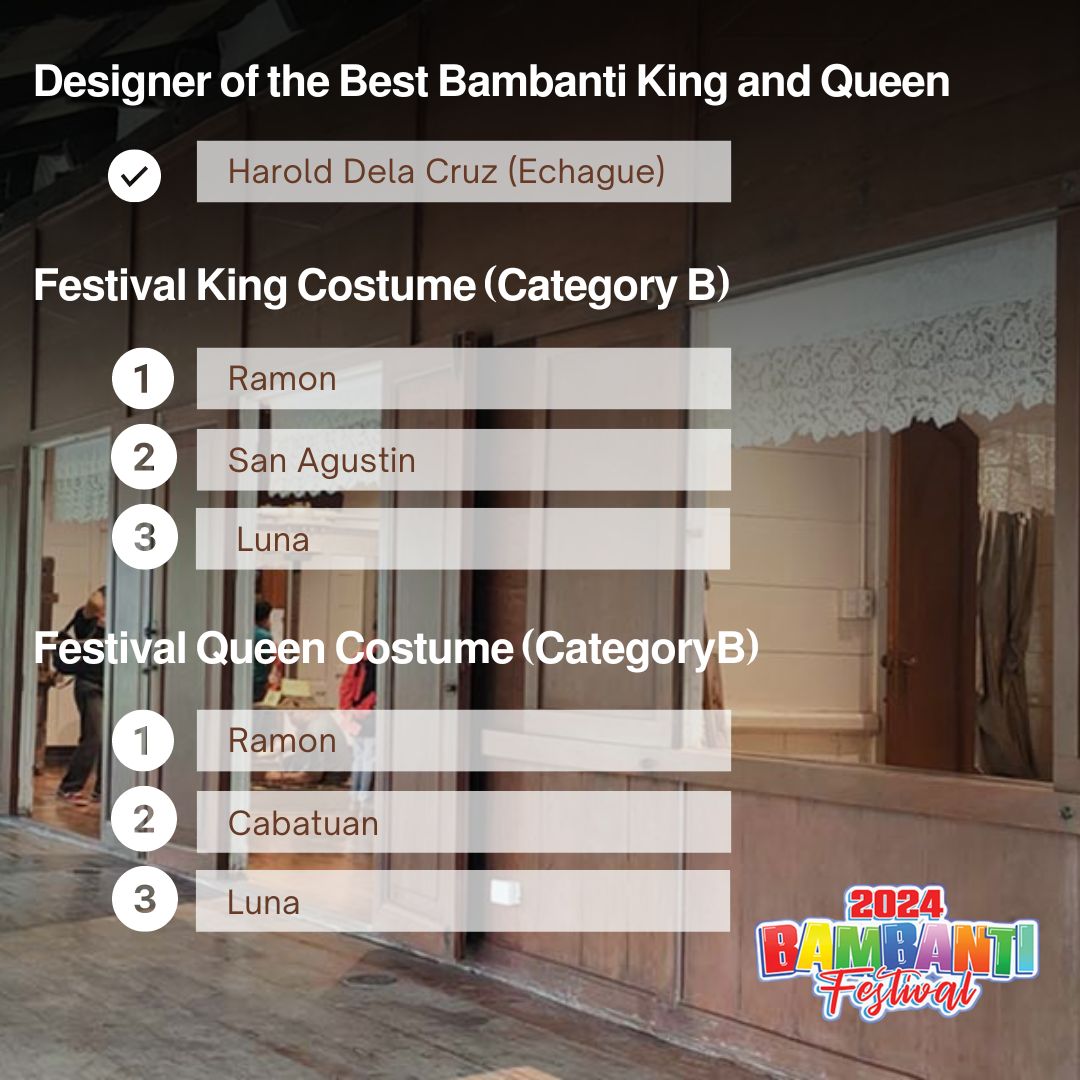 Designer of the Best Bambanti King and Queen

Harold Dela Cruz (Echague)

Festival King Costume (Category B)

1 Ramon
2 San Agustin
3 Luna

Festival Queen Costume (CategoryB)

1 Ramon
2 Cabatuan
3 Luna

2024 BAMBANTI Festival